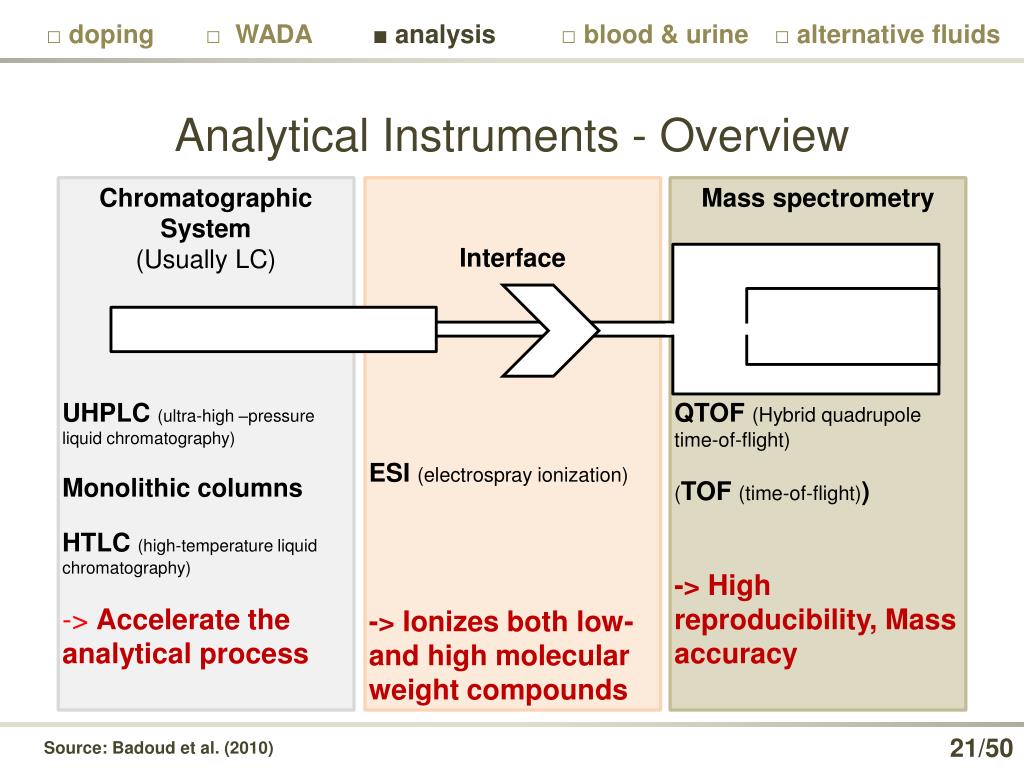 □ doping □ WADA ■ analysis □ blood & urine □ alternative fluids

Analytical Instruments - Overview

Chromatographic System
(Usually LC)

UHPLC (ultra-high –pressure liquid chromatography)

Monolithic columns

HTLC (high-temperature liquid chromatography)

-> Accelerate the analytical process

Interface

ESI (electrospray ionization)

-> Ionizes both low- and high molecular weight compounds

Mass spectrometry

QTOF (Hybrid quadrupole time-of-flight)

(TOF (time-of-flight))

-> High reproducibility, Mass accuracy

Source: Badoud et al. (2010)

21/50